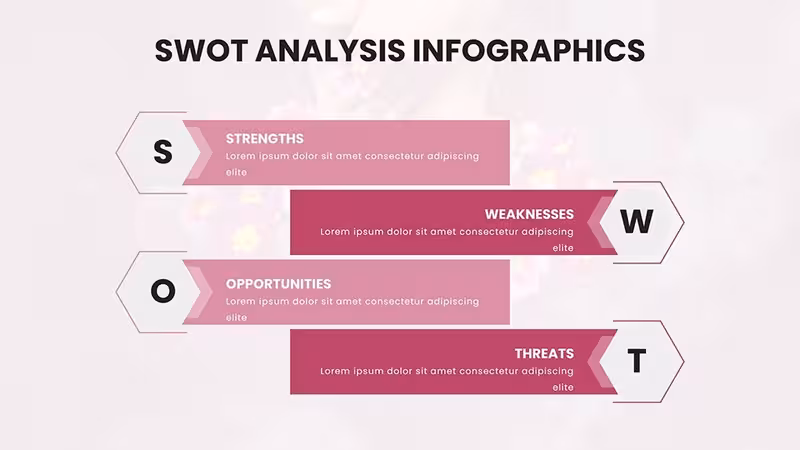 SWOT ANALYSIS INFOGRAPHICS

S

STRENGTHS

Lorem ipsum dolor sit amet consectetur adipiscing elite

WEAKNESSES

Lorem ipsum dolor sit amet consectetur adipiscing elite

W

O

OPPORTUNITIES

Lorem ipsum dolor sit amet consectetur adipiscing elite

THREATS

Lorem ipsum dolor sit amet consectetur adipiscing elite

T